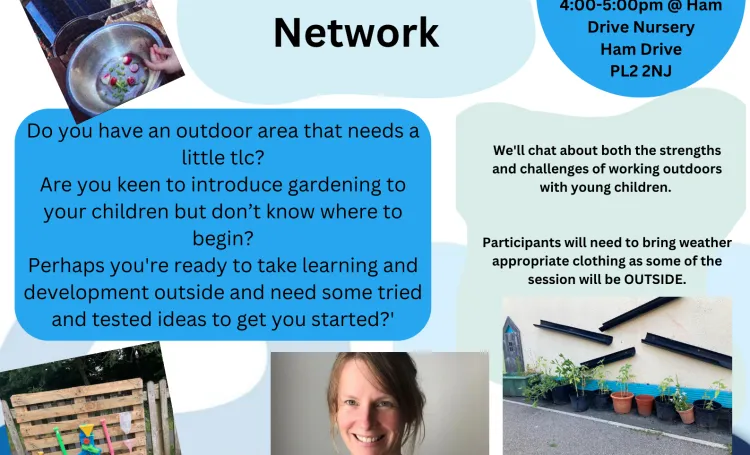 Network

4:00-5:00pm @ Ham Drive Nursery
Ham Drive
PL2 2NJ

Do you have an outdoor area that needs a little tlc?
Are you keen to introduce gardening to your children but don't know where to begin?
Perhaps you're ready to take learning and development outside and need some tried and tested ideas to get you started?'

We'll chat about both the strengths and challenges of working outdoors with young children.

Participants will need to bring weather appropriate clothing as some of the session will be OUTSIDE.